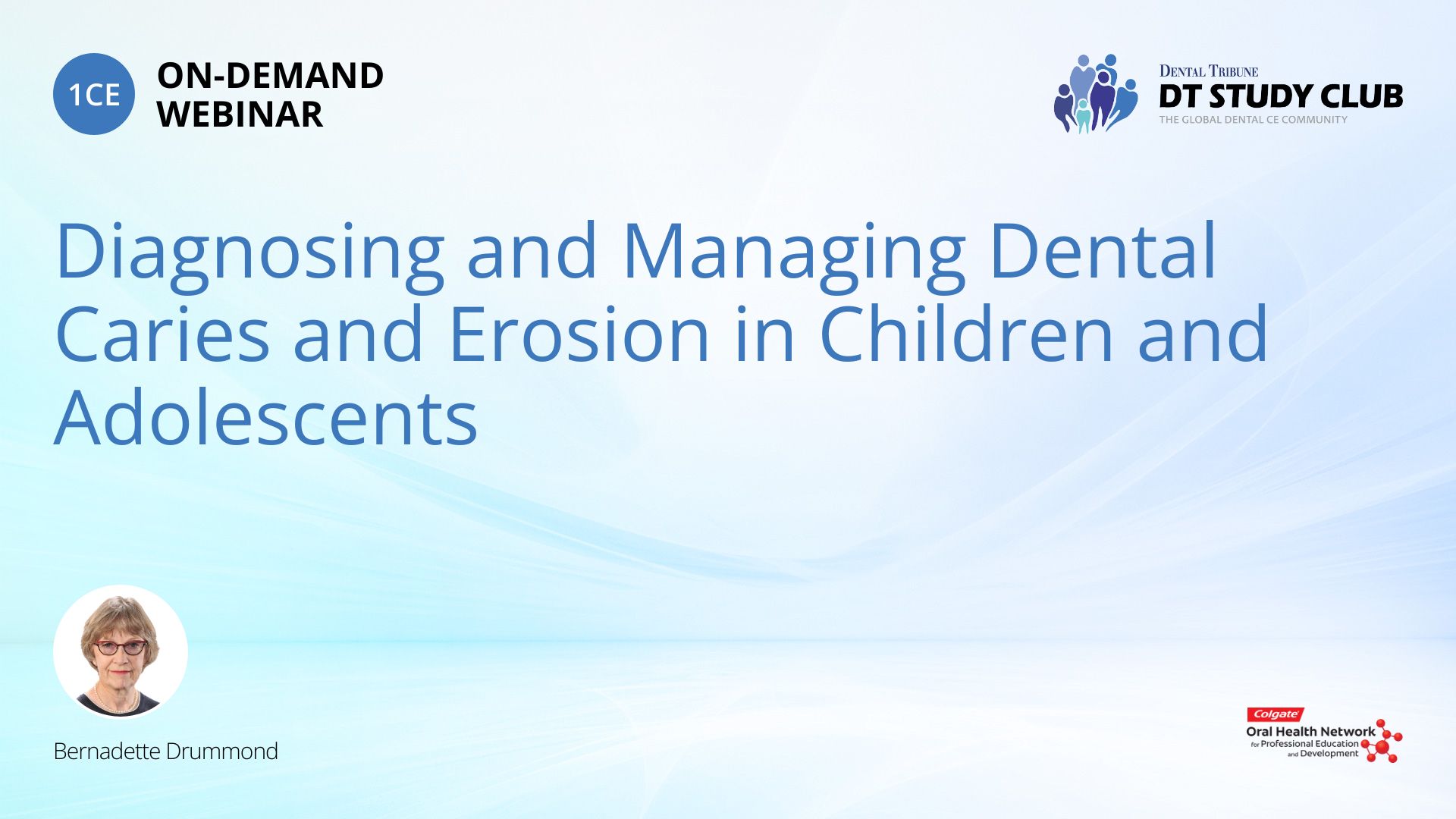 1CE ON-DEMAND WEBINAR

DENTAL TRIBUNE
DT STUDY CLUB
THE GLOBAL DENTAL CE COMMUNITY

Diagnosing and Managing Dental Caries and Erosion in Children and Adolescents

Bernadette Drummond

Colgate
Oral Health Network
for Professional Education and Development